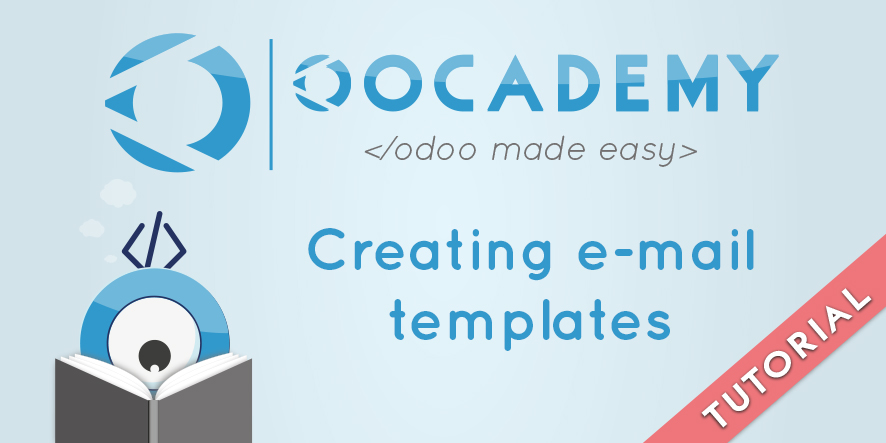 OOCADEMY
</odoo made easy>

</>

Creating e-mail templates

TUTORIAL